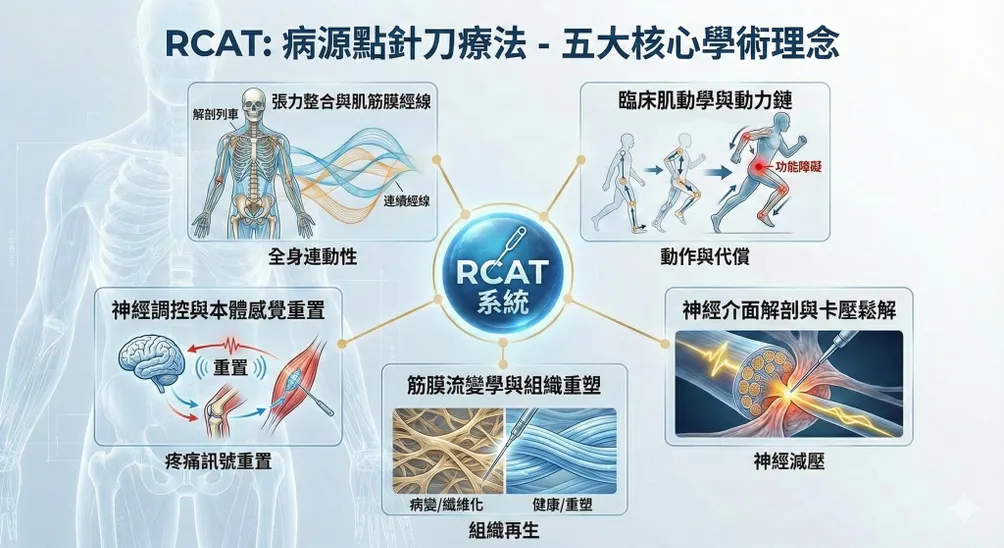 RCAT: 病源點針刀療法 - 五大核心學術理念

張力整合與肌筋膜經線

解剖列車

連續經線

全身連動性

臨床肌動學與動力鏈

功能障礙

動作與代償

RCAT
系統

神經調控與本體感覺重置

重置

疼痛訊號重置

筋膜流變學與組織重塑

病變/纖維化

健康/重塑

組織再生

神經介面解剖與卡壓鬆解

神經減壓